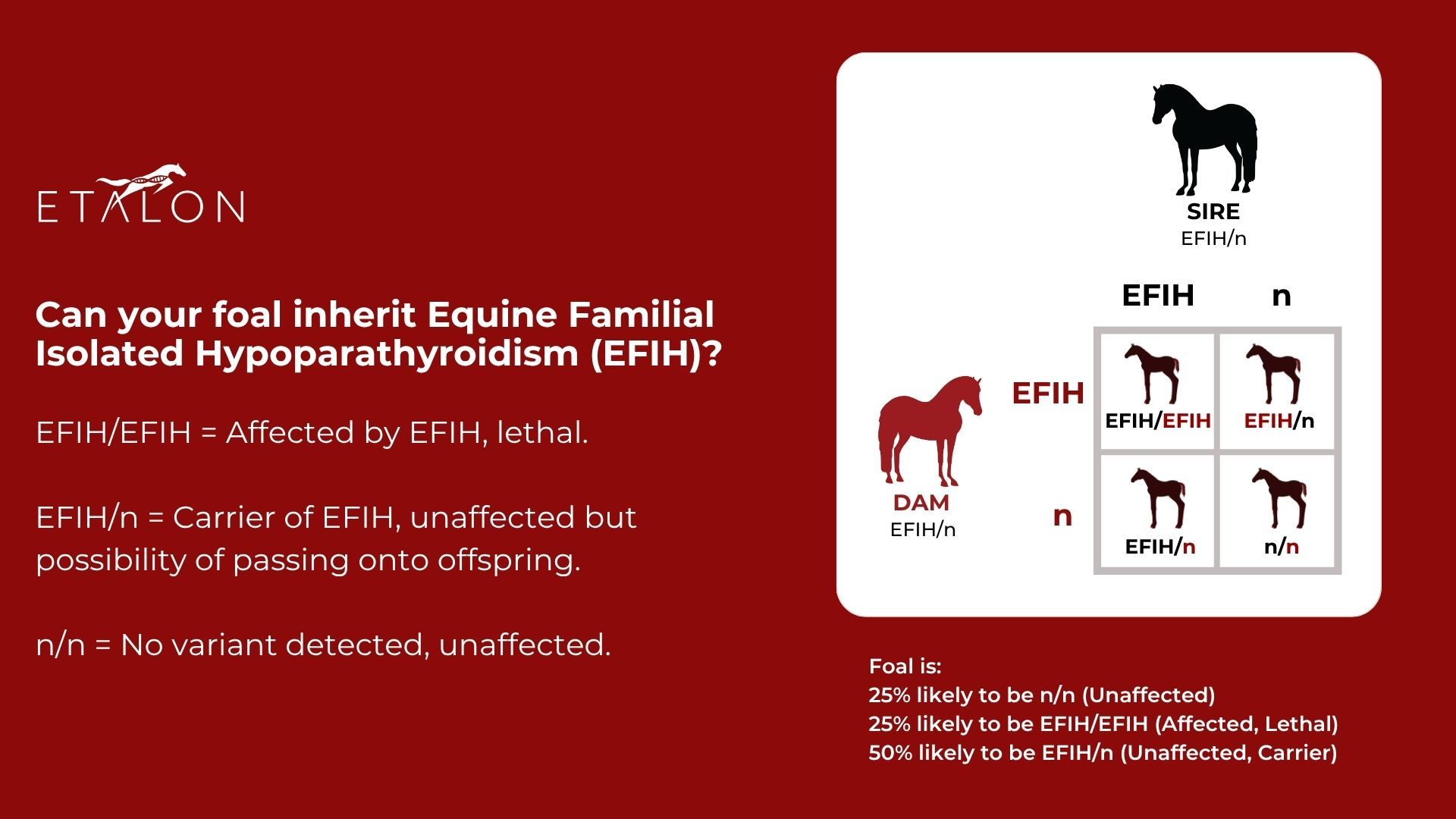 ETALON

Can your foal inherit Equine Familial Isolated Hypoparathyroidism (EFIH)?

EFIH/EFIH = Affected by EFIH, lethal.

EFIH/n = Carrier of EFIH, unaffected but possibility of passing onto offspring.

n/n = No variant detected, unaffected.

SIRE
EFIH/n

DAM
EFIH/n

| | EFIH | n |
|---|---|---|
| EFIH | EFIH/EFIH | EFIH/n |
| n | EFIH/n | n/n |

Foal is:
25% likely to be n/n (Unaffected)
25% likely to be EFIH/EFIH (Affected, Lethal)
50% likely to be EFIH/n (Unaffected, Carrier)